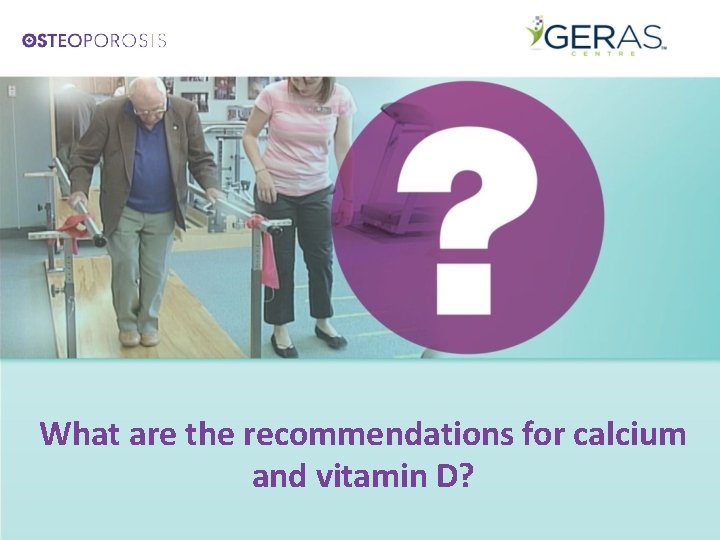 OSTEOPOROSIS

GERAS CENTRE

?

What are the recommendations for calcium and vitamin D?